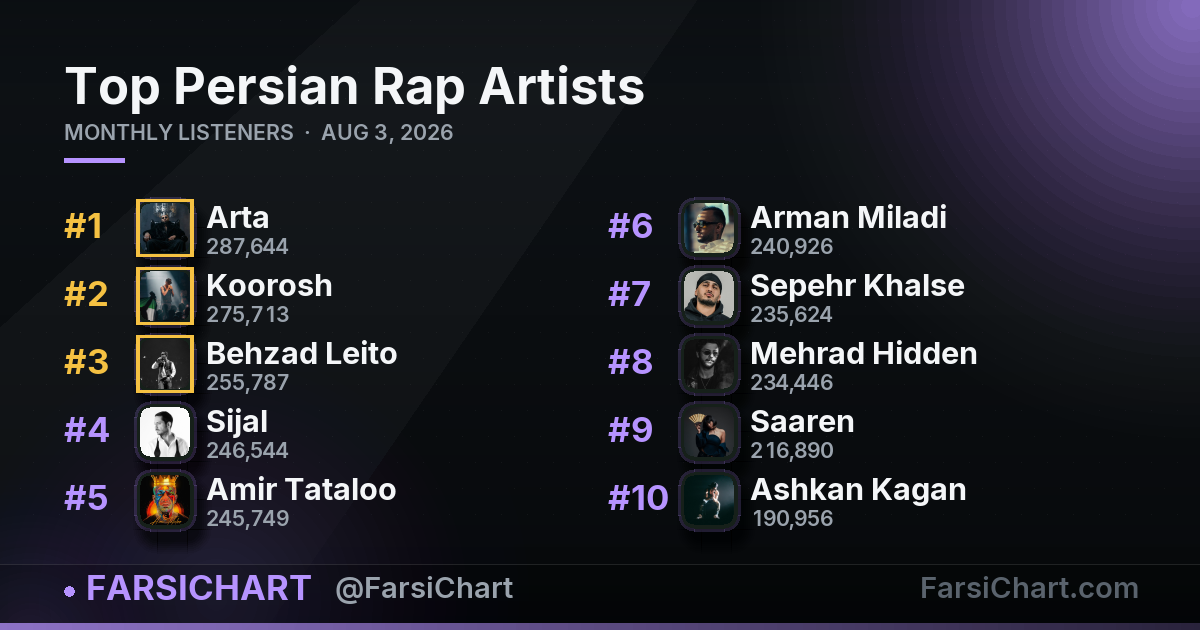 Top Persian Rap Artists
MONTHLY LISTENERS · AUG 3, 2026

#1 Arta
287,644

#2 Koorosh
275,713

#3 Behzad Leito
255,787

#4 Sijal
246,544

#5 Amir Tataloo
245,749

#6 Arman Miladi
240,926

#7 Sepehr Khalse
235,624

#8 Mehrad Hidden
234,446

#9 Saaren
216,890

#10 Ashkan Kagan
190,956

FARSICHART @FarsiChart FarsiChart.com